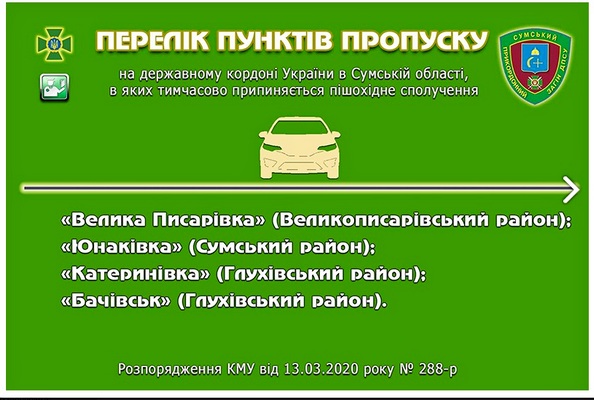 ПЕРЕЛІК ПУНКТІВ ПРОПУСКУ

на державному кордоні України в Сумській області, в яких тимчасово припиняється пішохідне сполучення

СУМСЬКИЙ ПРИКОРДОННИЙ ЗАГІН ДПСУ

«Велика Писарівка» (Великописарівський район);
«Юнаківка» (Сумський район);
«Катеринівка» (Глухівський район);
«Бачівськ» (Глухівський район).

Розпорядження КМУ від 13.03.2020 року № 288-р